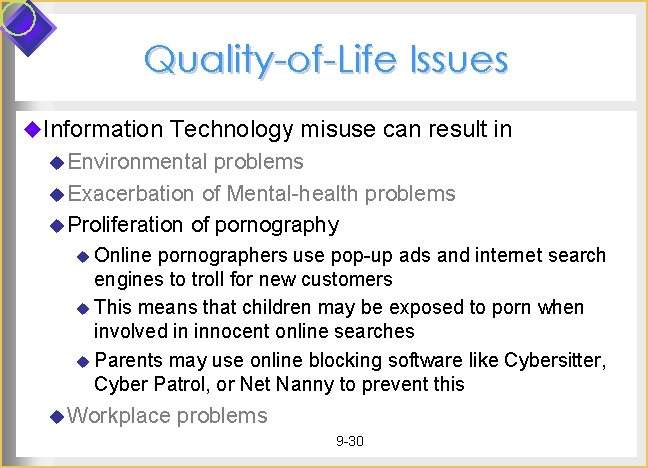 Quality-of-Life Issues

Information Technology misuse can result in

Environmental problems

Exacerbation of Mental-health problems

Proliferation of pornography

Online pornographers use pop-up ads and internet search engines to troll for new customers

This means that children may be exposed to porn when involved in innocent online searches

Parents may use online blocking software like Cybersitter, Cyber Patrol, or Net Nanny to prevent this

Workplace problems

9-30